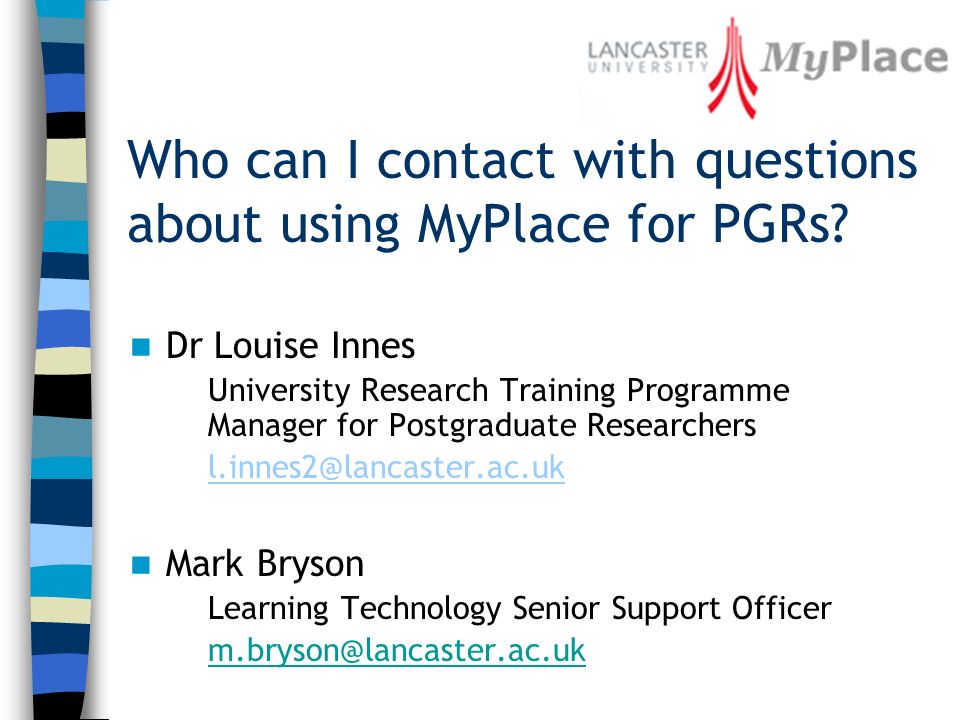 LANCASTER UNIVERSITY MyPlace

Who can I contact with questions about using MyPlace for PGRs?

Dr Louise Innes
University Research Training Programme Manager for Postgraduate Researchers
l.innes2@lancaster.ac.uk

Mark Bryson
Learning Technology Senior Support Officer
m.bryson@lancaster.ac.uk